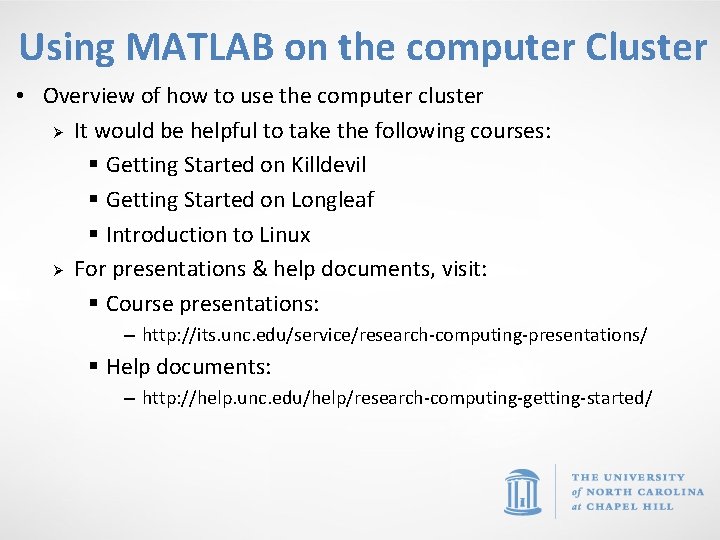 Using MATLAB on the computer Cluster

• Overview of how to use the computer cluster

➢ It would be helpful to take the following courses:

▪ Getting Started on Killdevil

▪ Getting Started on Longleaf

▪ Introduction to Linux

➢ For presentations & help documents, visit:

▪ Course presentations:

– http://its.unc.edu/service/research-computing-presentations/

▪ Help documents:

– http://help.unc.edu/help/research-computing-getting-started/

THE UNIVERSITY of NORTH CAROLINA at CHAPEL HILL